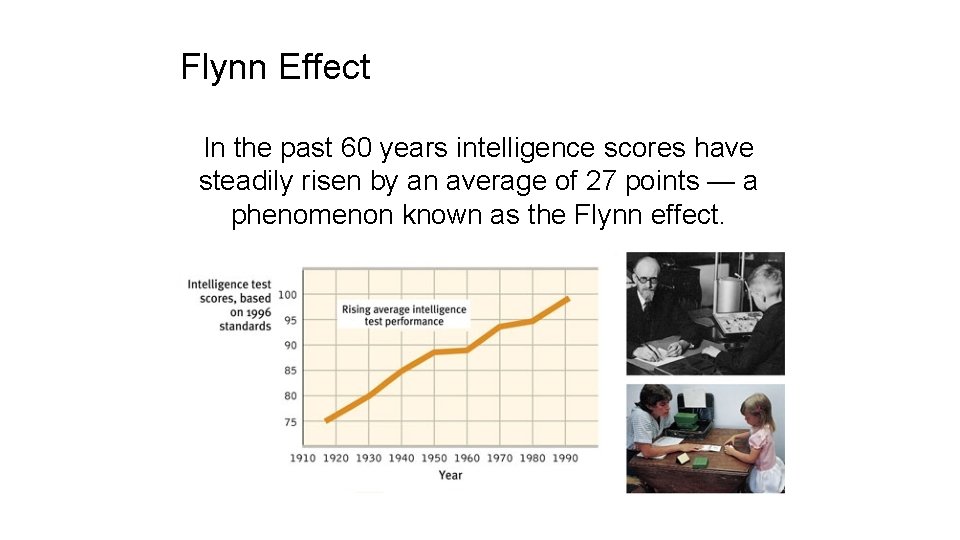 Flynn Effect

In the past 60 years intelligence scores have steadily risen by an average of 27 points — a phenomenon known as the Flynn effect.

Intelligence test scores, based on 1996 standards

100
95
90
85
80
75

Rising average intelligence test performance

1910 1920 1930 1940 1950 1960 1970 1980 1990
Year